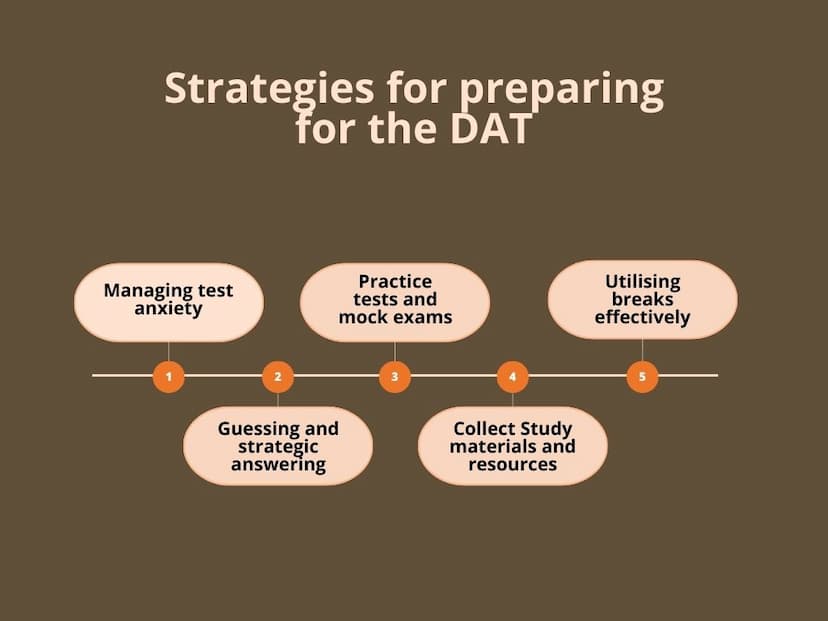 Strategies for preparing for the DAT

Managing test anxiety

1

Guessing and strategic answering

2

Practice tests and mock exams

3

Collect Study materials and resources

4

Utilising breaks effectively

5